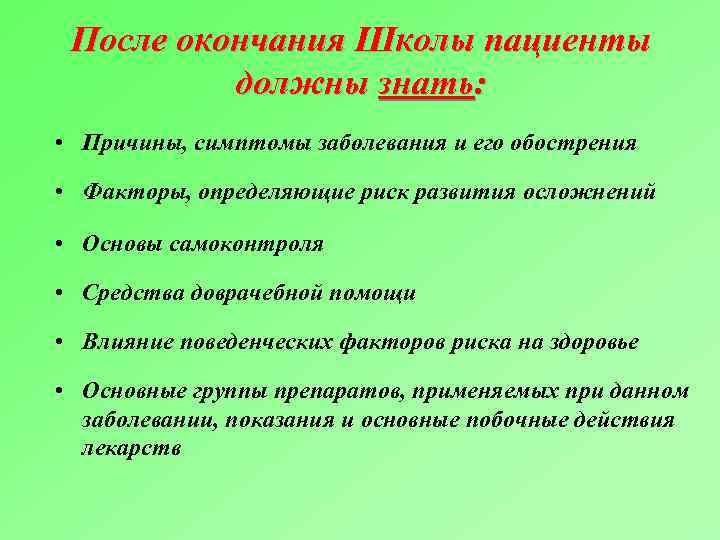 После окончания Школы пациенты должны знать:

• Причины, симптомы заболевания и его обострения

• Факторы, определяющие риск развития осложнений

• Основы самоконтроля

• Средства доврачебной помощи

• Влияние поведенческих факторов риска на здоровье

• Основные группы препаратов, применяемых при данном заболевании, показания и основные побочные действия лекарств